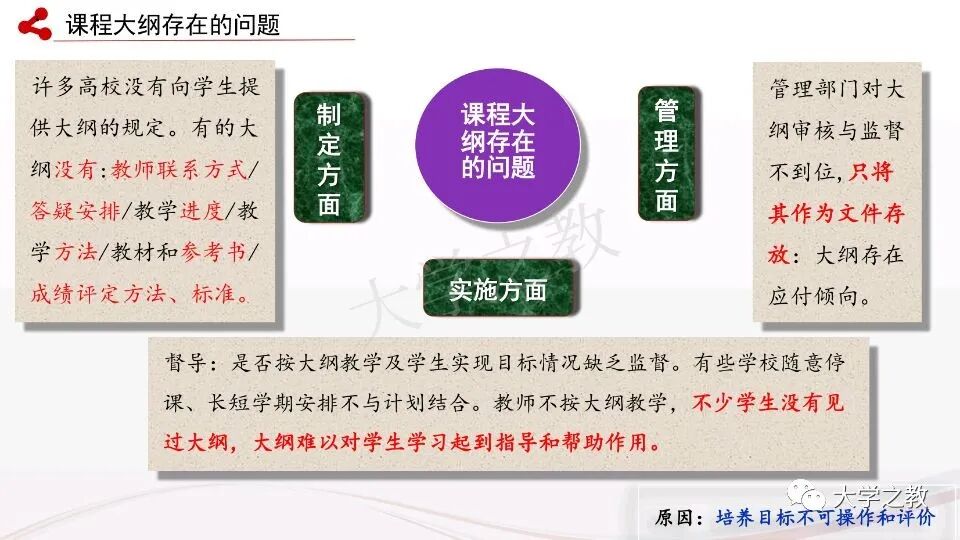 课程大纲存在的问题

许多高校没有向学生提供大纲的规定。有的大纲没有：教师联系方式/答疑安排/教学进度/教学方法/教材和参考书/成绩评定方法、标准。

制定方面

课程大纲存在的问题

管理方面

管理部门对大纲审核与监督不到位，只将其作为文件存放：大纲存在应付倾向。

实施方面

大学之教

督导：是否按大纲教学及学生实现目标情况缺乏监督。有些学校随意停课、长短学期安排不与计划结合。教师不按大纲教学，不少学生没有见过大纲，大纲难以对学生学习起到指导和帮助作用。

大学之教

原因：培养目标不可操作和评价